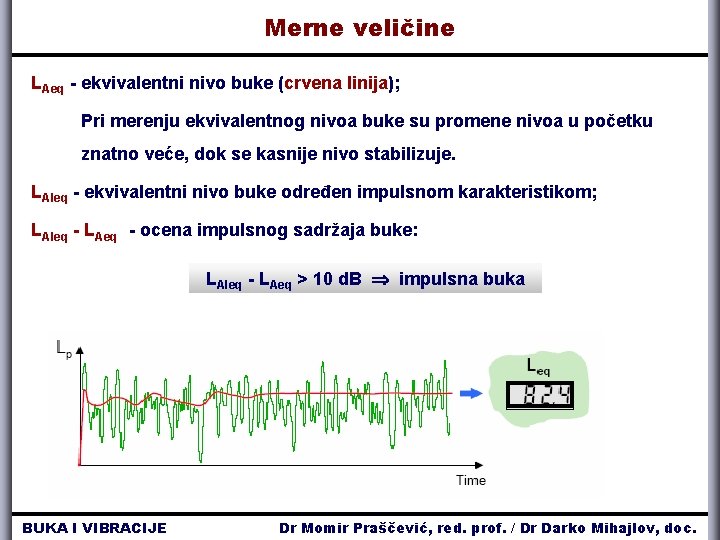 Merne veličine

$L_{Aeq}$ - ekvivalentni nivo buke (crvena linija);

Pri merenju ekvivalentnog nivoa buke su promene nivoa u početku znatno veće, dok se kasnije nivo stabilizuje.

$L_{AIeq}$ - ekvivalentni nivo buke određen impulsnom karakteristikom;

$L_{AIeq}$ - $L_{Aeq}$ - ocena impulsnog sadržaja buke:

$L_{AIeq}$ - $L_{Aeq}$ > 10 dB $\Rightarrow$ impulsna buka

$L_p$

Time

$L_{eq}$

82.4

BUKA I VIBRACIJE

Dr Momir Praščević, red. prof. / Dr Darko Mihajlov, doc.